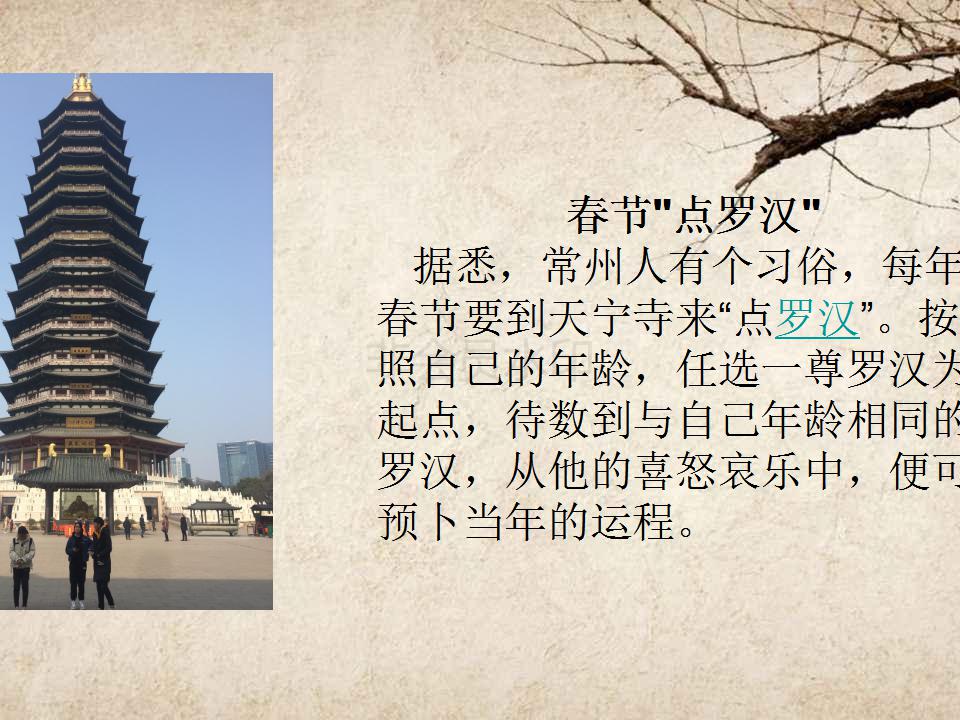 春节"点罗汉"

据悉，常州人有个习俗，每年春节要到天宁寺来“点罗汉”。按照自己的年龄，任选一尊罗汉为起点，待数到与自己年龄相同的罗汉，从他的喜怒哀乐中，便可预卜当年的运程。